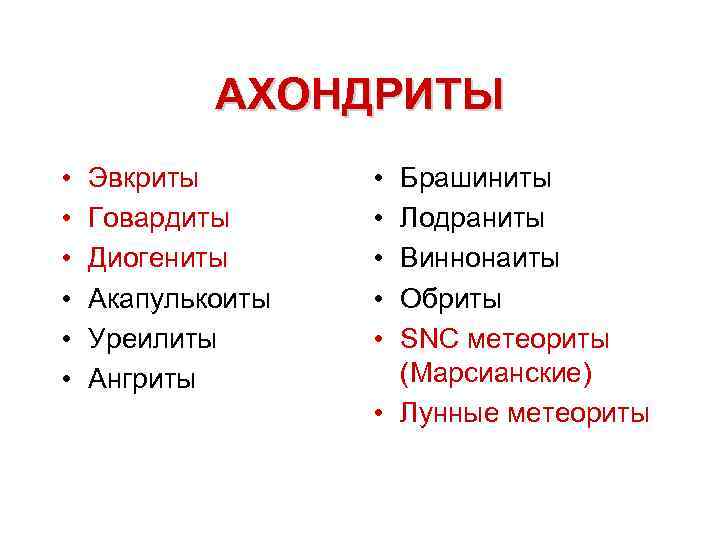 АХОНДРИТЫ

• Эвкриты
• Говардиты
• Диогениты
• Акапулькоиты
• Уреилиты
• Ангриты

• Брашиниты
• Лодраниты
• Виннонаиты
• Обриты
• SNC метеориты (Марсианские)
• Лунные метеориты